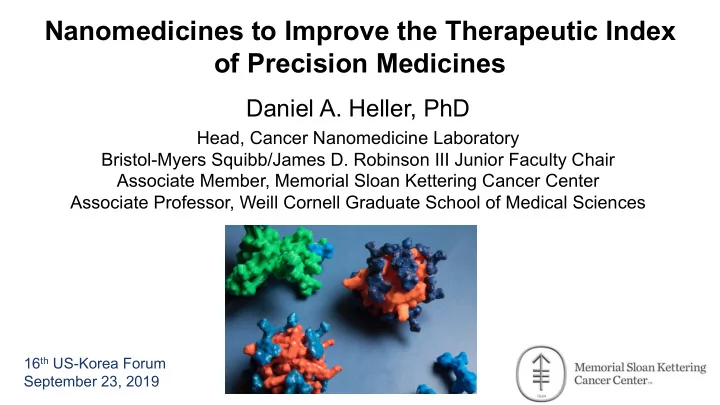 Nanomedicines to Improve the Therapeutic Index of Precision Medicines

Daniel A. Heller, PhD

Head, Cancer Nanomedicine Laboratory
Bristol-Myers Squibb/James D. Robinson III Junior Faculty Chair
Associate Member, Memorial Sloan Kettering Cancer Center
Associate Professor, Weill Cornell Graduate School of Medical Sciences

16$^{th}$ US-Korea Forum
September 23, 2019

Memorial Sloan Kettering Cancer Center